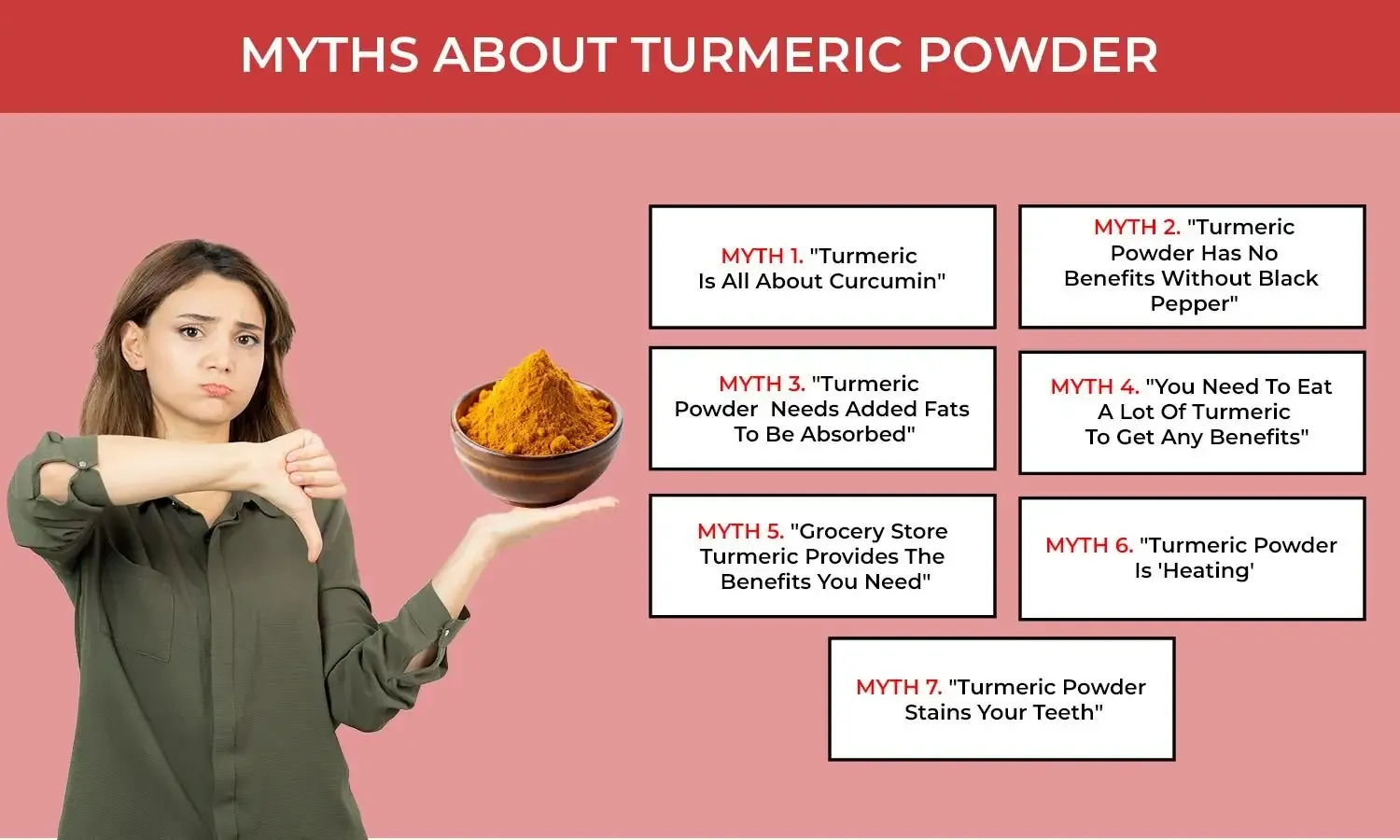 MYTHS ABOUT TURMERIC POWDER

MYTH 1. "Turmeric Is All About Curcumin"

MYTH 2. "Turmeric Powder Has No Benefits Without Black Pepper"

MYTH 3. "Turmeric Powder Needs Added Fats To Be Absorbed"

MYTH 4. "You Need To Eat A Lot Of Turmeric To Get Any Benefits"

MYTH 5. "Grocery Store Turmeric Provides The Benefits You Need"

MYTH 6. "Turmeric Powder Is 'Heating'

MYTH 7. "Turmeric Powder Stains Your Teeth"